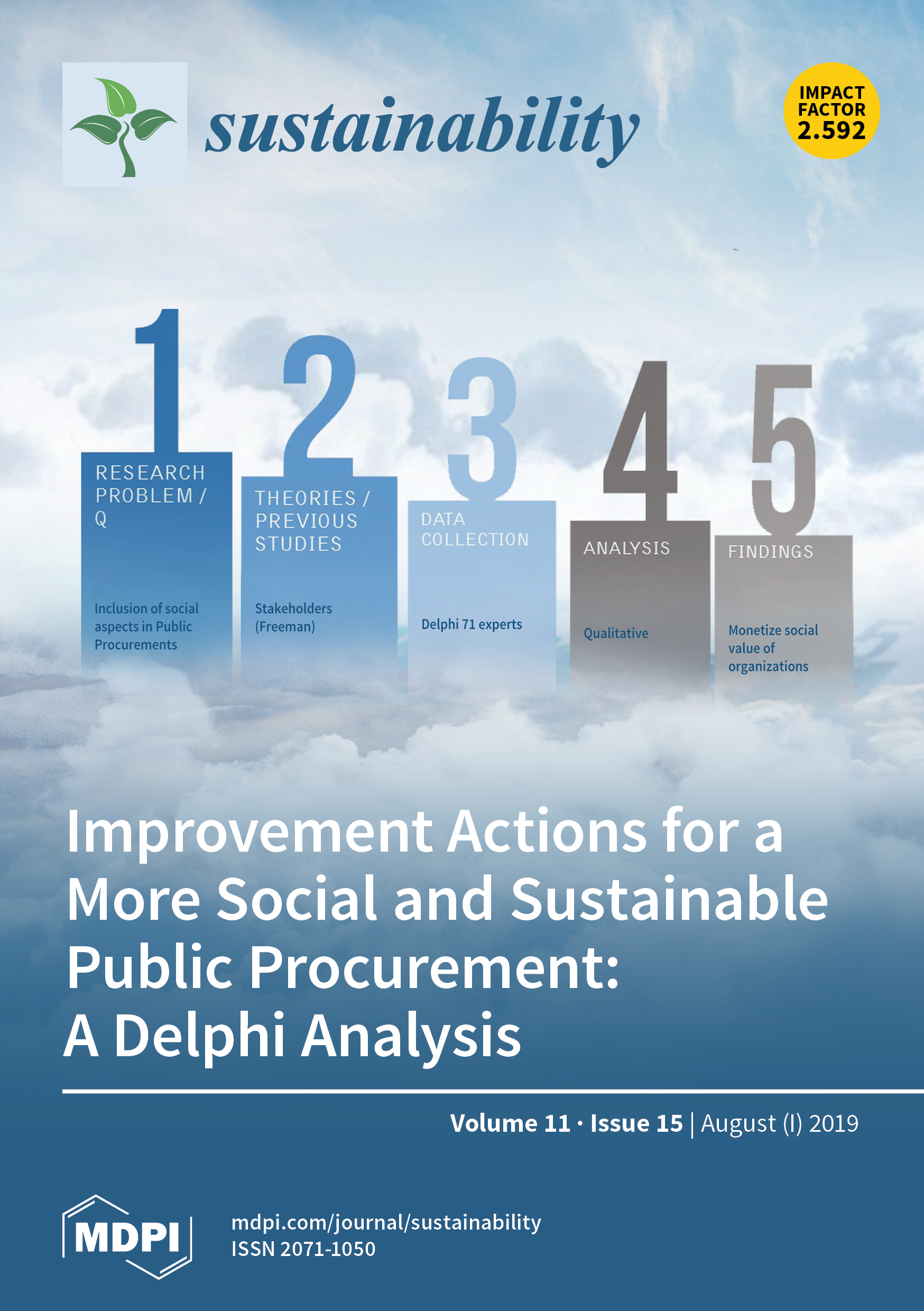 sustainability

IMPACT FACTOR 2.592

1
RESEARCH PROBLEM / Q
Inclusion of social aspects in Public Procurements

2
THEORIES / PREVIOUS STUDIES
Stakeholders (Freeman)

3
DATA COLLECTION
Delphi 71 experts

4
ANALYSIS
Qualitative

5
FINDINGS
Monetize social value of organizations

Improvement Actions for a More Social and Sustainable Public Procurement: A Delphi Analysis

Volume 11 · Issue 15 | August (I) 2019

MDPI

mdpi.com/journal/sustainability
ISSN 2071-1050